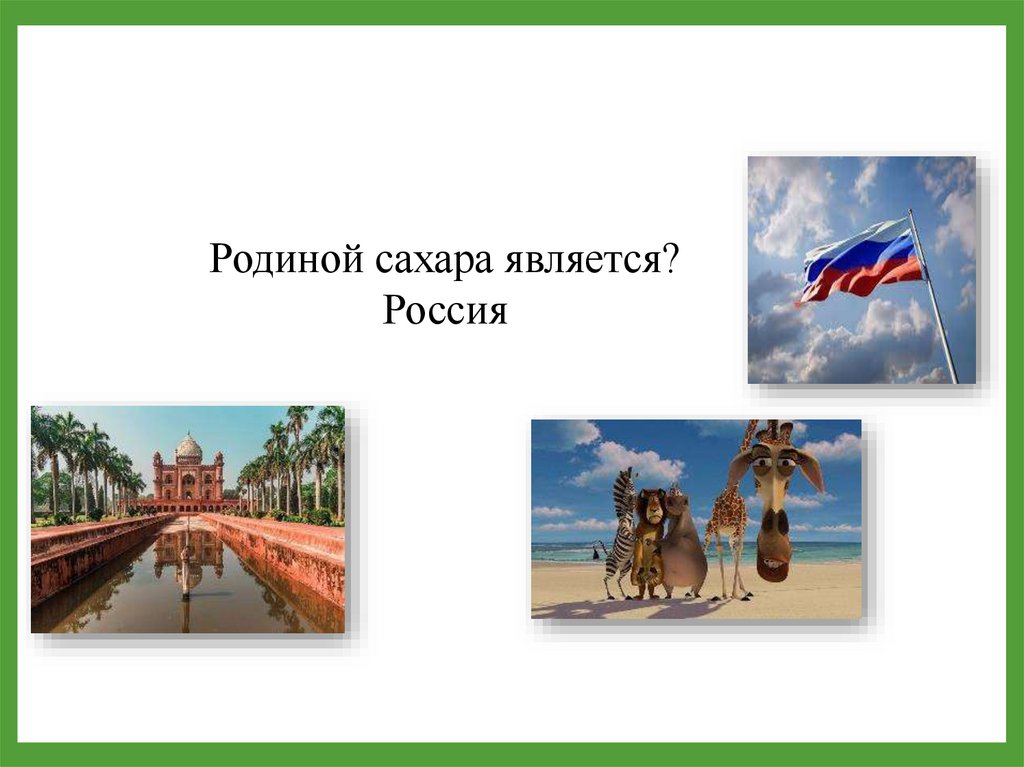 Родиной сахара является?
Россия